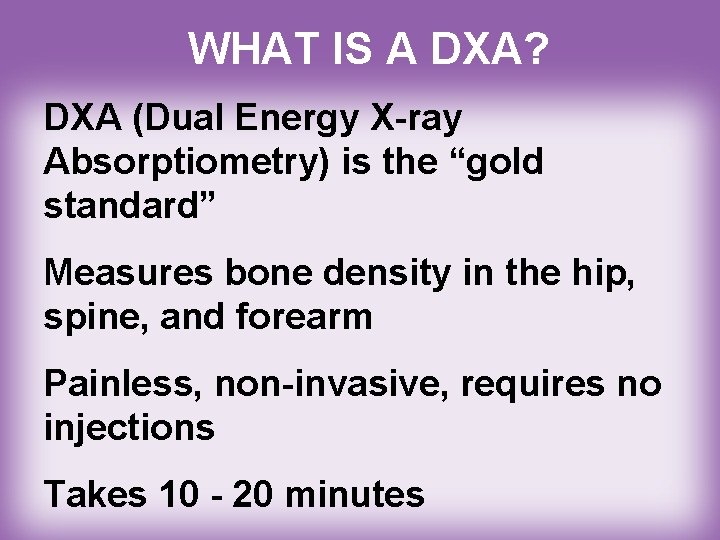 WHAT IS A DXA?

DXA (Dual Energy X-ray Absorptiometry) is the “gold standard”

Measures bone density in the hip, spine, and forearm

Painless, non-invasive, requires no injections

Takes 10 - 20 minutes